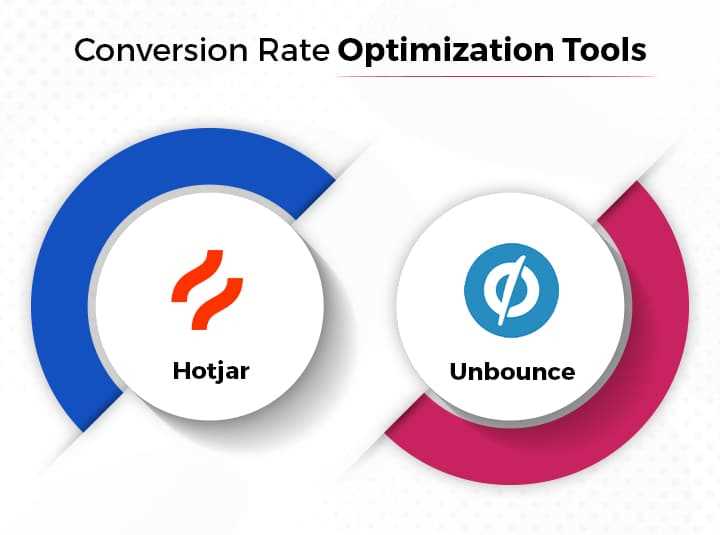 Conversion Rate Optimization Tools

Hotjar

Unbounce